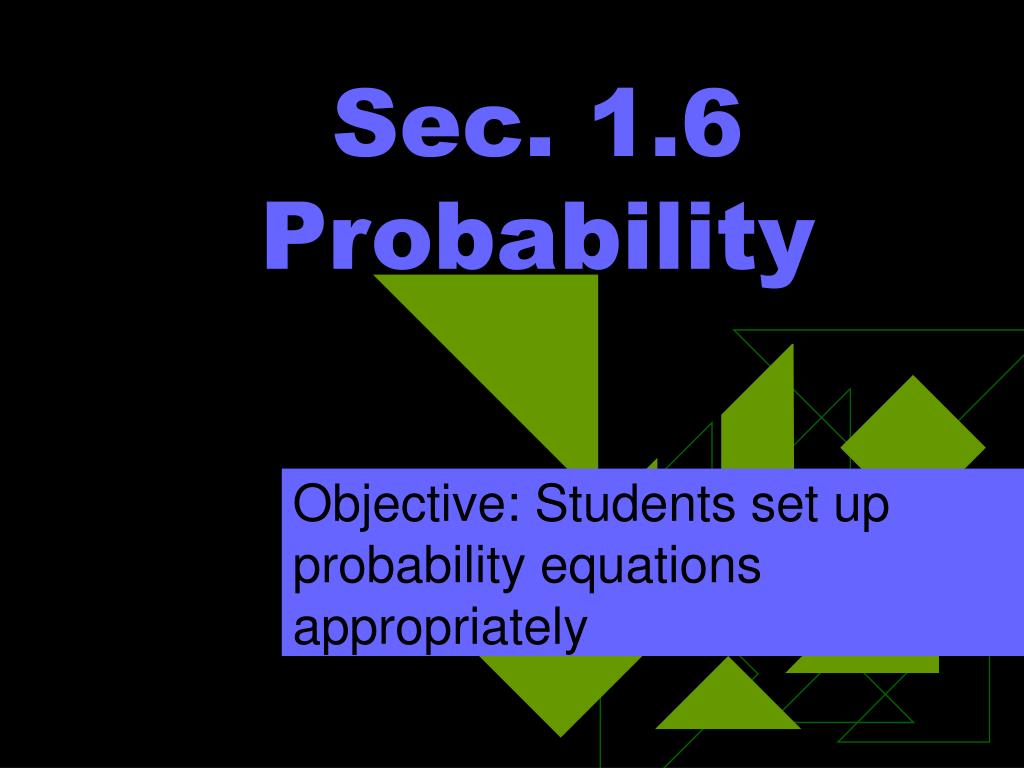 Sec. 1.6
Probability

Objective: Students set up probability equations appropriately